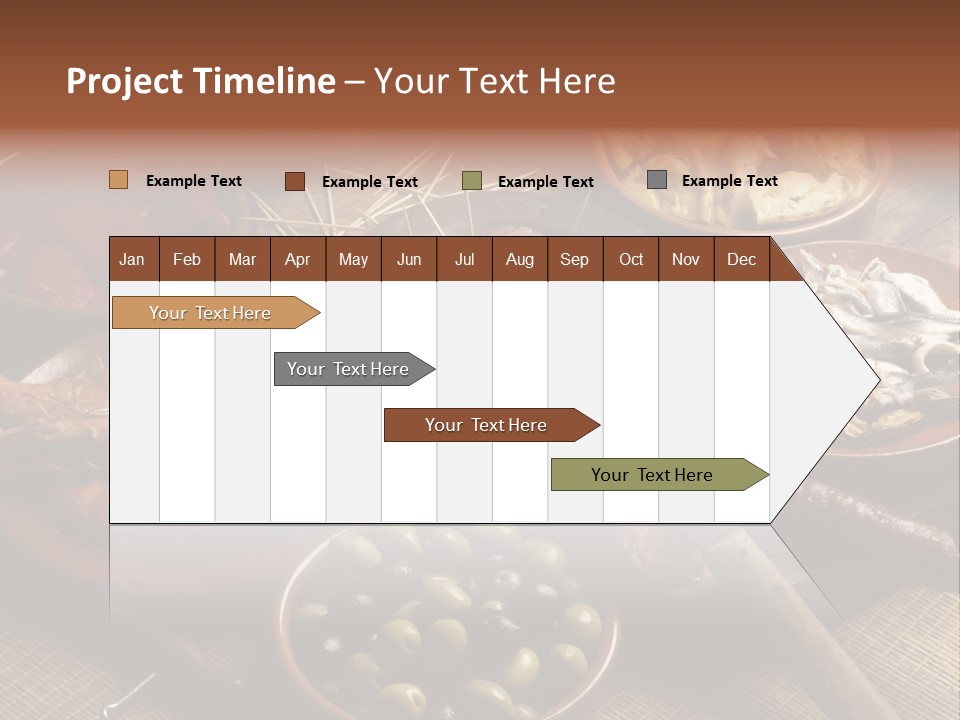 Project Timeline – Your Text Here

Example Text
Example Text
Example Text
Example Text

| Jan | Feb | Mar | Apr | May | Jun | Jul | Aug | Sep | Oct | Nov | Dec |
|---|---|---|---|---|---|---|---|---|---|---|---|

Your Text Here
Your Text Here
Your Text Here
Your Text Here